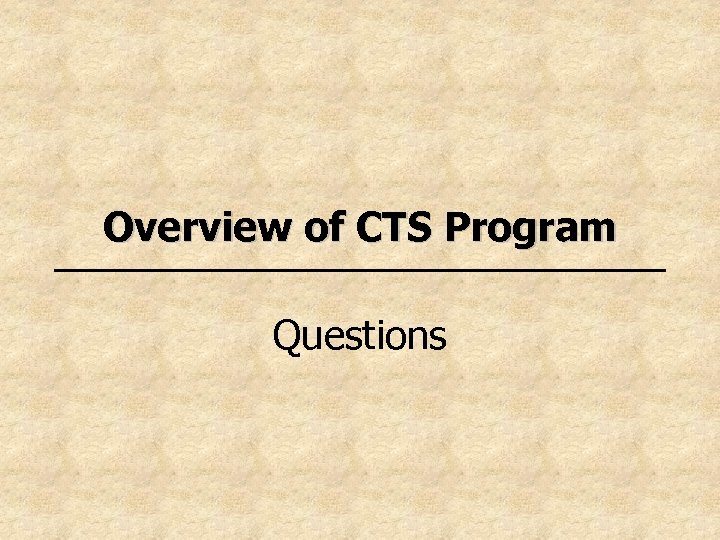 Overview of CTS Program

Questions